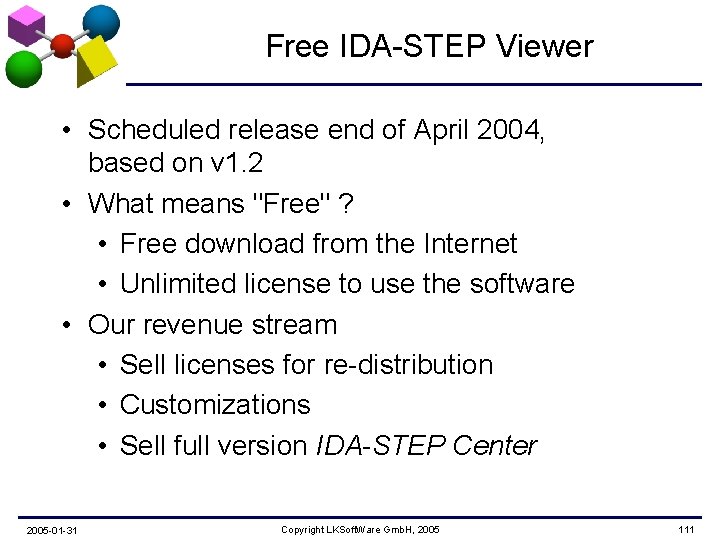 Free IDA-STEP Viewer

• Scheduled release end of April 2004, based on v1.2
• What means "Free" ?
• Free download from the Internet
• Unlimited license to use the software
• Our revenue stream
• Sell licenses for re-distribution
• Customizations
• Sell full version IDA-STEP Center

2005-01-31
Copyright LKSoftWare GmbH, 2005
111